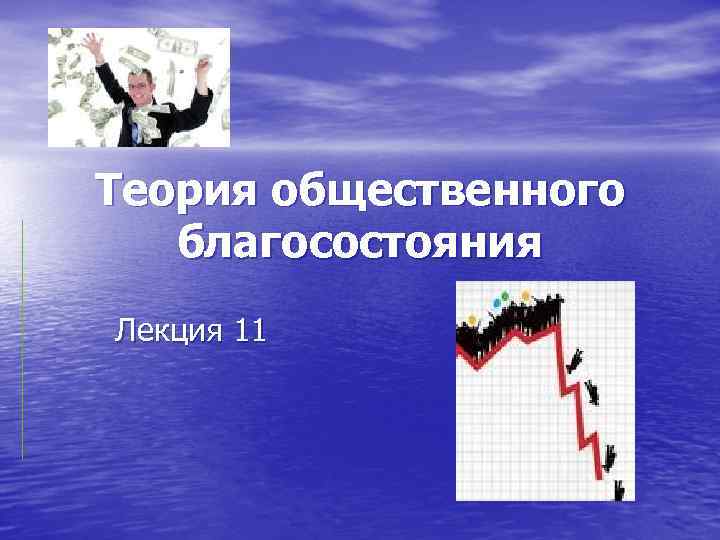 Теория общественного благосостояния

Лекция 11